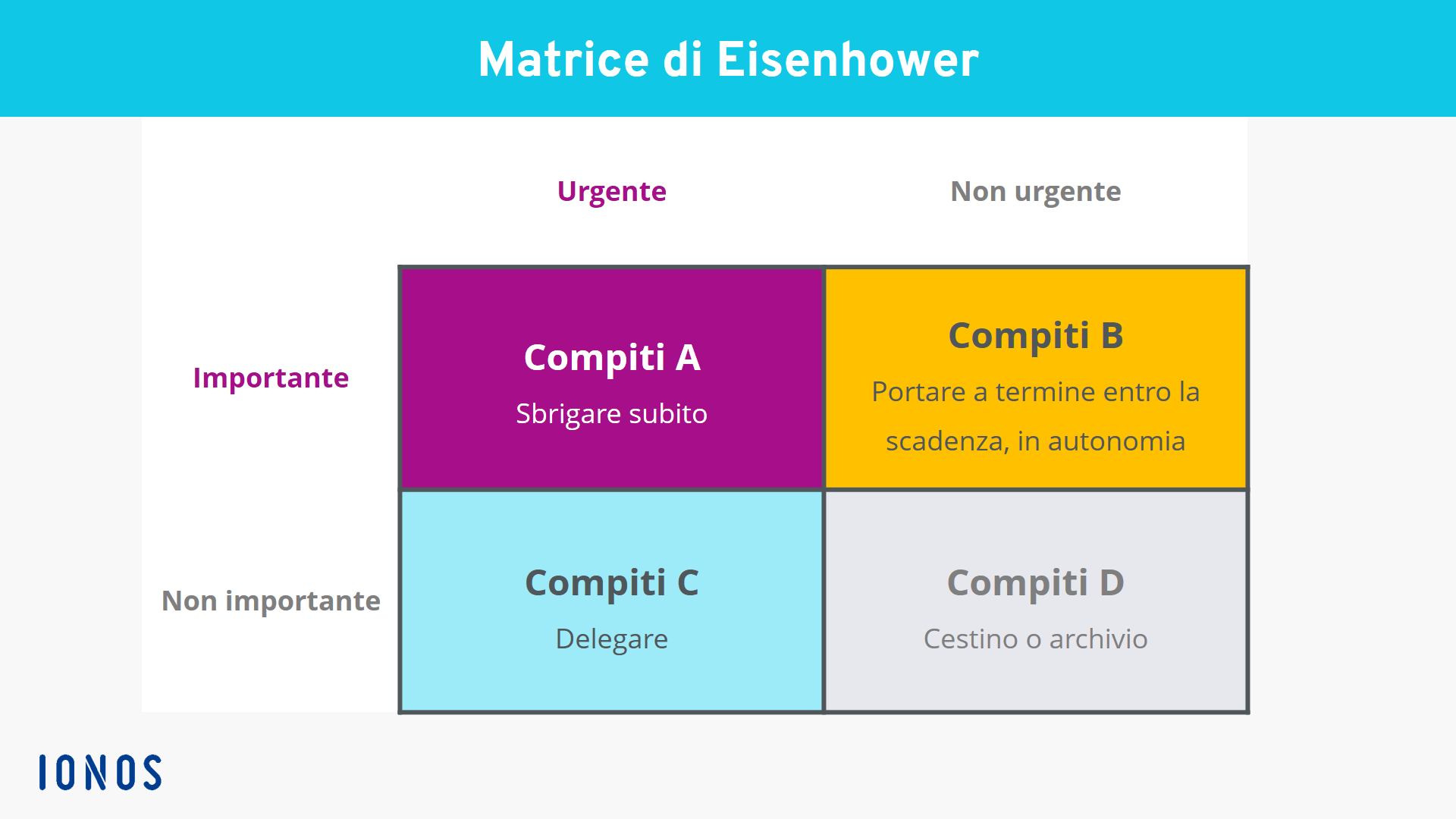 Matrice di Eisenhower

| | Urgente | Non urgente |
|---|---|---|
| Importante | Compiti A Sbrigare subito | Compiti B Portare a termine entro la scadenza, in autonomia |
| Non importante | Compiti C Delegare | Compiti D Cestino o archivio |

IONOS